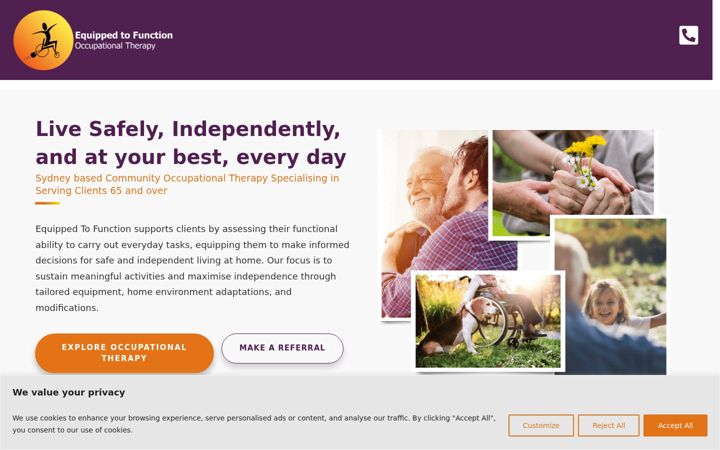 Equipped to Function
Occupational Therapy

Live Safely, Independently, and at your best, every day

Sydney based Community Occupational Therapy Specialising in Serving Clients 65 and over

Equipped To Function supports clients by assessing their functional ability to carry out everyday tasks, equipping them to make informed decisions for safe and independent living at home. Our focus is to sustain meaningful activities and maximise independence through tailored equipment, home environment adaptations, and modifications.

EXPLORE OCCUPATIONAL THERAPY

MAKE A REFERRAL

We value your privacy

We use cookies to enhance your browsing experience, serve personalised ads or content, and analyse our traffic. By clicking "Accept All", you consent to our use of cookies.

Customize

Reject All

Accept All